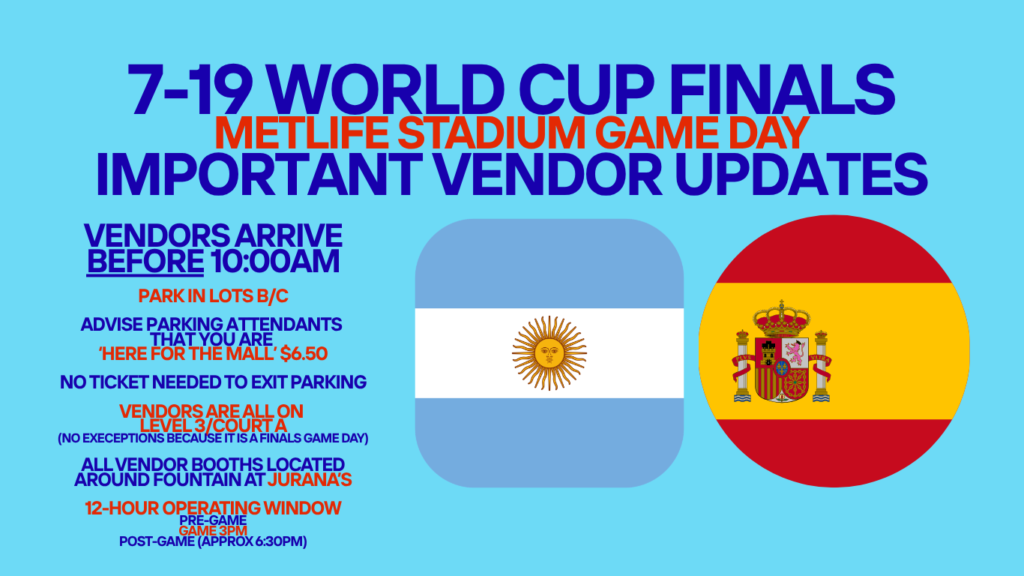 7-19 WORLD CUP FINALS
METLIFE STADIUM GAME DAY
IMPORTANT VENDOR UPDATES

VENDORS ARRIVE BEFORE 10:00AM

PARK IN LOTS B/C

ADVISE PARKING ATTENDANTS THAT YOU ARE 'HERE FOR THE MALL' $6.50

NO TICKET NEEDED TO EXIT PARKING

VENDORS ARE ALL ON LEVEL 3/COURT A
(NO EXECEPTIONS BECAUSE IT IS A FINALS GAME DAY)

ALL VENDOR BOOTHS LOCATED AROUND FOUNTAIN AT JURANA'S

12-HOUR OPERATING WINDOW
PRE-GAME
GAME 3PM
POST-GAME (APPROX 6:30PM)